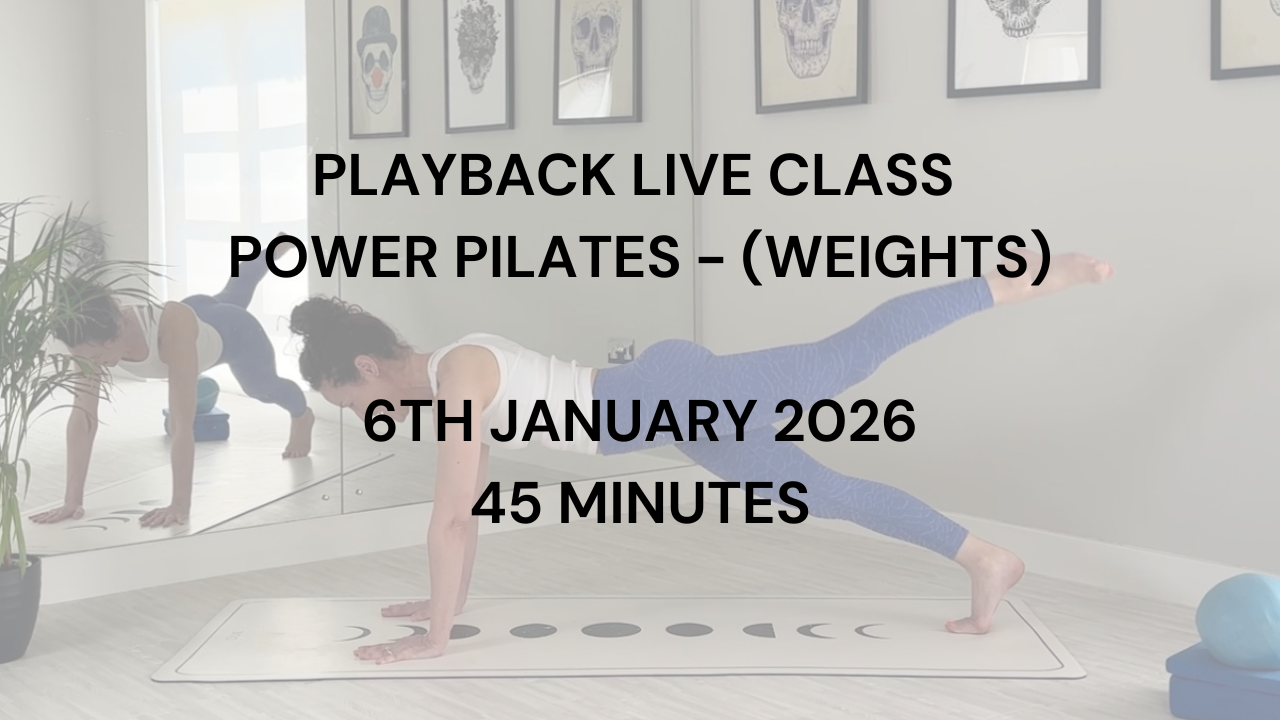 PLAYBACK LIVE CLASS
POWER PILATES - (WEIGHTS)

6TH JANUARY 2026
45 MINUTES